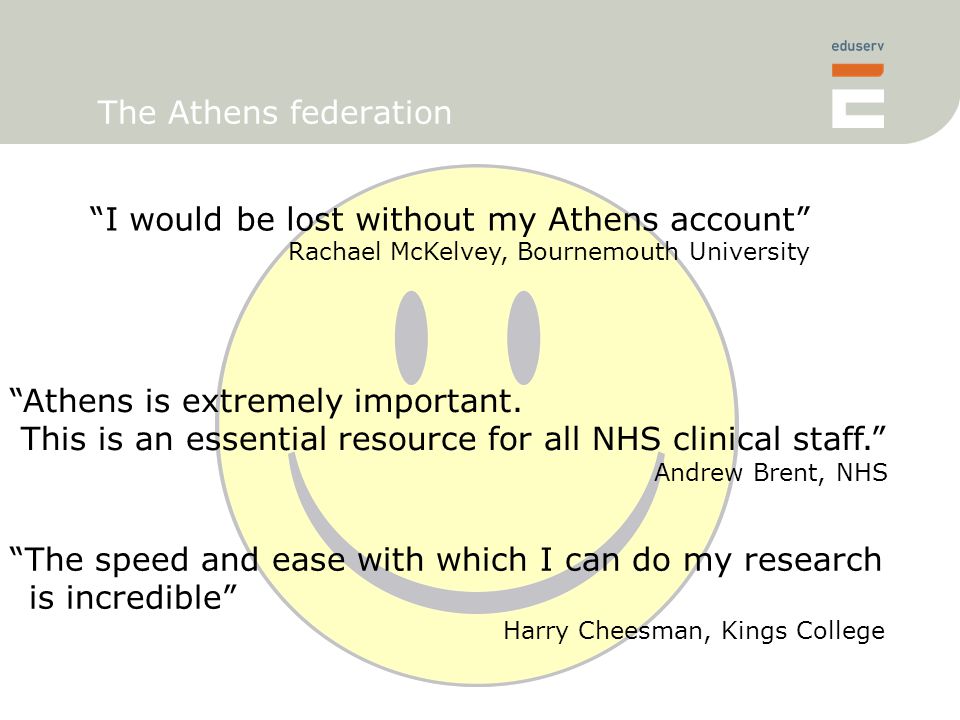 eduserv

The Athens federation

“I would be lost without my Athens account”
Rachael McKelvey, Bournemouth University

“Athens is extremely important. This is an essential resource for all NHS clinical staff.”
Andrew Brent, NHS

“The speed and ease with which I can do my research is incredible”
Harry Cheesman, Kings College